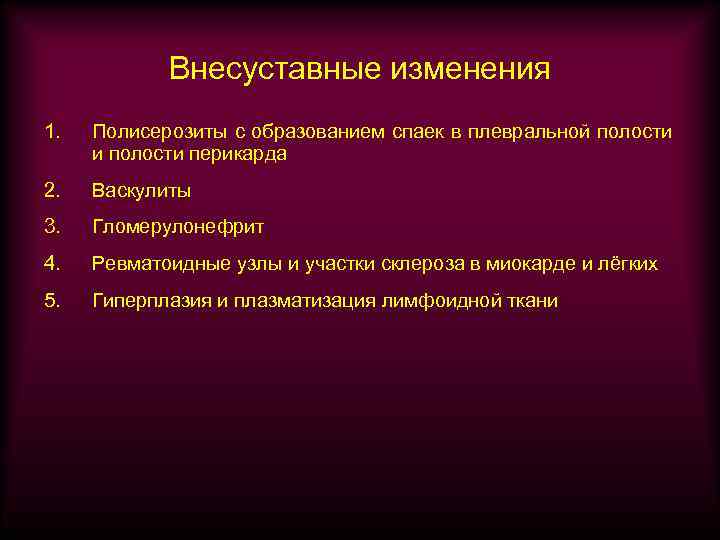 Внесуставные изменения

1. Полисерозиты с образованием спаек в плевральной полости и полости перикарда

2. Васкулиты

3. Гломерулонефрит

4. Ревматоидные узлы и участки склероза в миокарде и лёгких

5. Гиперплазия и плазматизация лимфоидной ткани